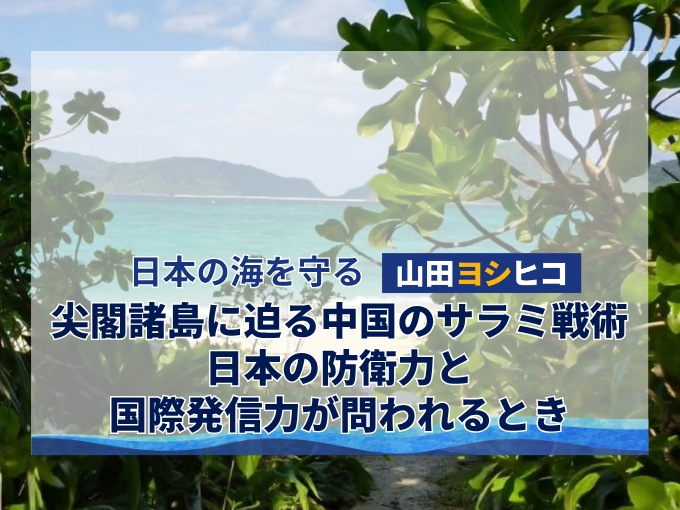 日本の海を守る 山田ヨシヒコ

尖閣諸島に迫る中国のサラミ戦術
日本の防衛力と
国際発信力が問われるとき